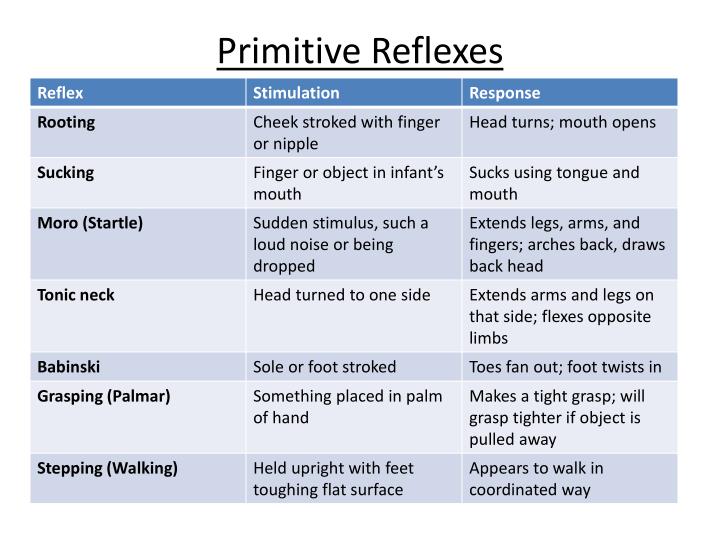 Primitive Reflexes

| Reflex | Stimulation | Response |
|---|---|---|
| Rooting | Cheek stroked with finger or nipple | Head turns; mouth opens |
| Sucking | Finger or object in infant's mouth | Sucks using tongue and mouth |
| Moro (Startle) | Sudden stimulus, such a loud noise or being dropped | Extends legs, arms, and fingers; arches back, draws back head |
| Tonic neck | Head turned to one side | Extends arms and legs on that side; flexes opposite limbs |
| Babinski | Sole or foot stroked | Toes fan out; foot twists in |
| Grasping (Palmar) | Something placed in palm of hand | Makes a tight grasp; will grasp tighter if object is pulled away |
| Stepping (Walking) | Held upright with feet toughing flat surface | Appears to walk in coordinated way |